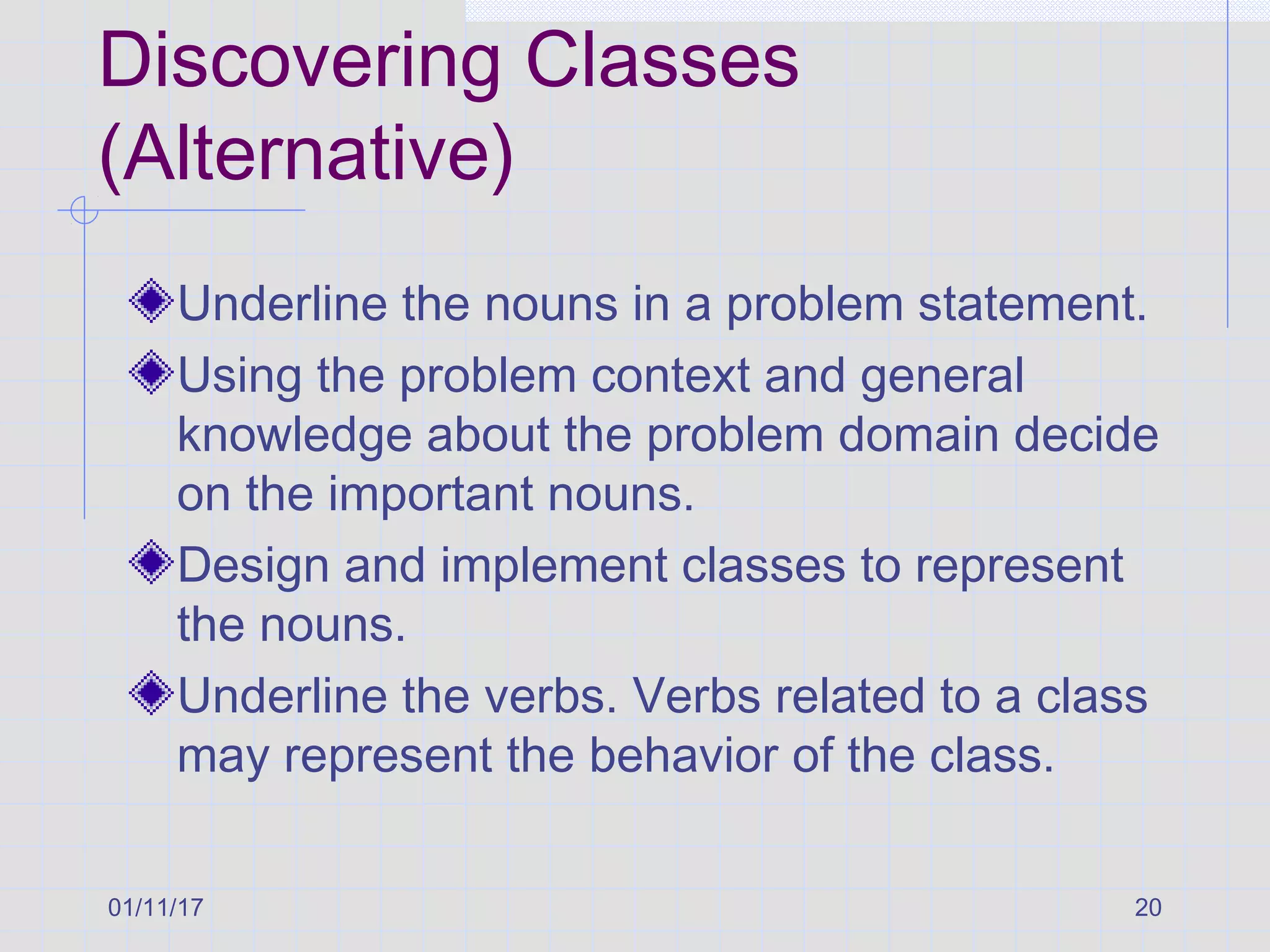 Discovering Classes (Alternative)

Underline the nouns in a problem statement.

Using the problem context and general knowledge about the problem domain decide on the important nouns.

Design and implement classes to represent the nouns.

Underline the verbs. Verbs related to a class may represent the behavior of the class.

01/11/17

20